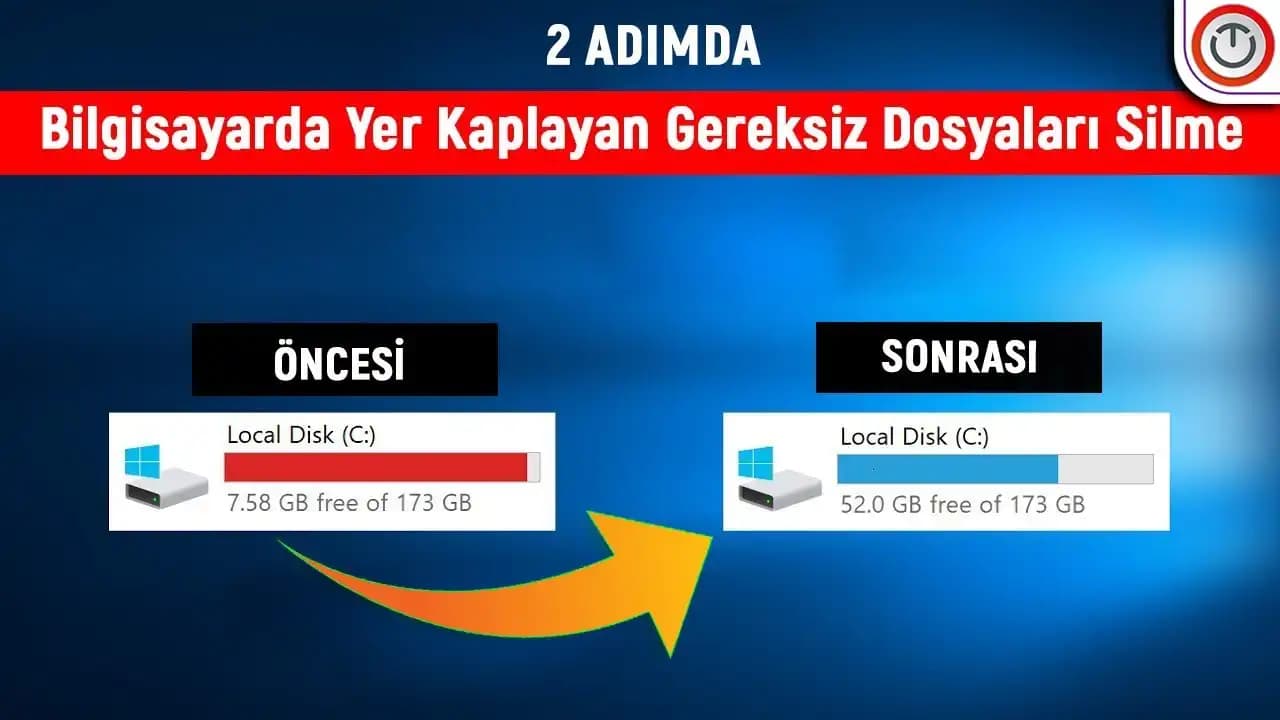 2 ADIMDA

Bilgisayarda Yer Kaplayan Gereksiz Dosyaları Silme

ÖNCESİ

Local Disk (C:)
7.58 GB free of 173 GB

SONRASI

Local Disk (C:)
52.0 GB free of 173 GB